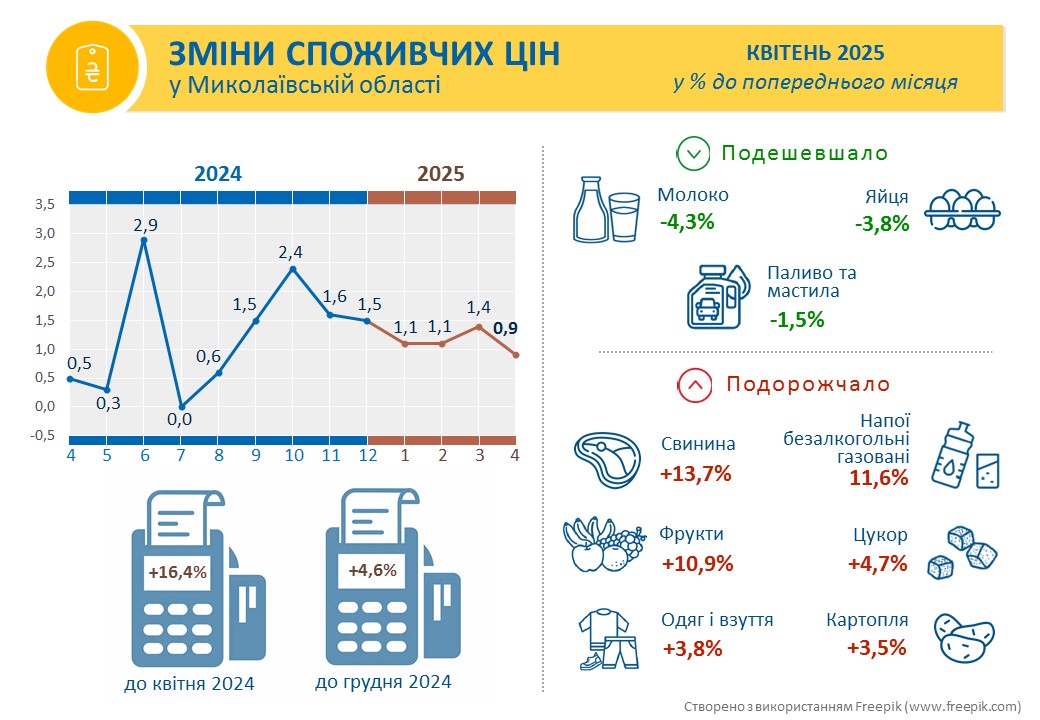 ₴

ЗМІНИ СПОЖИВЧИХ ЦІН
у Миколаївській області

КВІТЕНЬ 2025
у % до попереднього місяця

2024

2025

3,5
3,0
2,5
2,0
1,5
1,0
0,5
0,0
-0,5

0,5
0,3
2,9
0,0
0,6
1,5
2,4
1,6
1,5
1,1
1,1
1,4
0,9

4 5 6 7 8 9 10 11 12 1 2 3 4

+16,4%
до квітня 2024

+4,6%
до грудня 2024

Подешевшало

Молоко
-4,3%

Яйця
-3,8%

Паливо та мастила
-1,5%

Подорожчало

Свинина
+13,7%

Напої безалкогольні газовані
11,6%

Фрукти
+10,9%

Цукор
+4,7%

Одяг і взуття
+3,8%

Картопля
+3,5%

Створено з використанням Freepik (www.freepik.com)